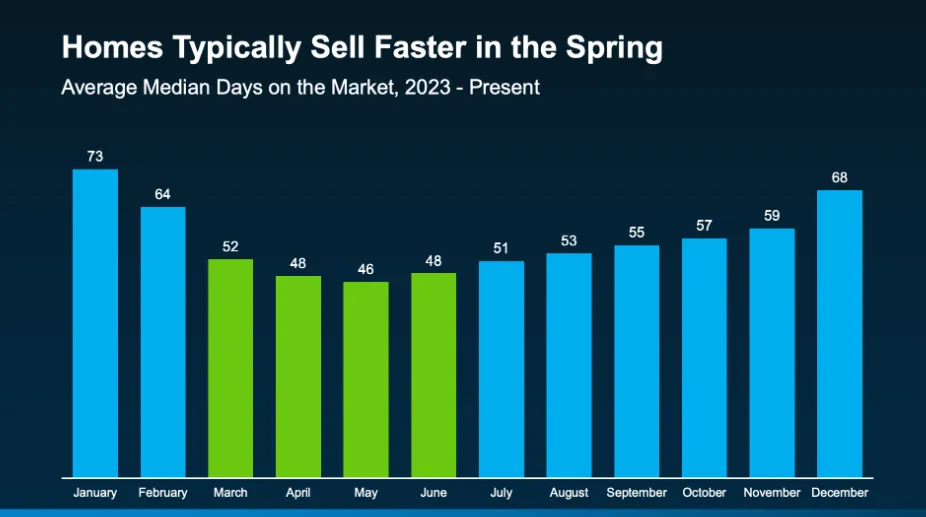 Homes Typically Sell Faster in the Spring

Average Median Days on the Market, 2023 - Present

73
64
52
48
46
48
51
53
55
57
59
68

January
February
March
April
May
June
July
August
September
October
November
December